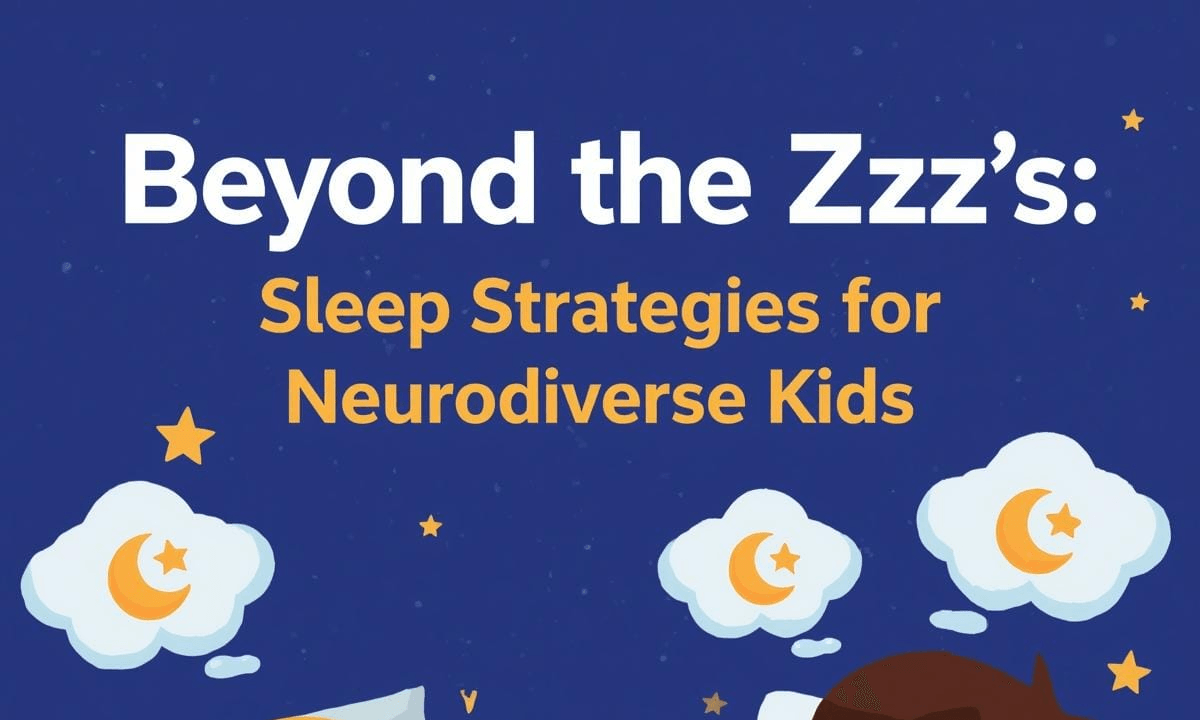 Beyond the Zzz's:
Sleep Strategies for Neurodiverse Kids